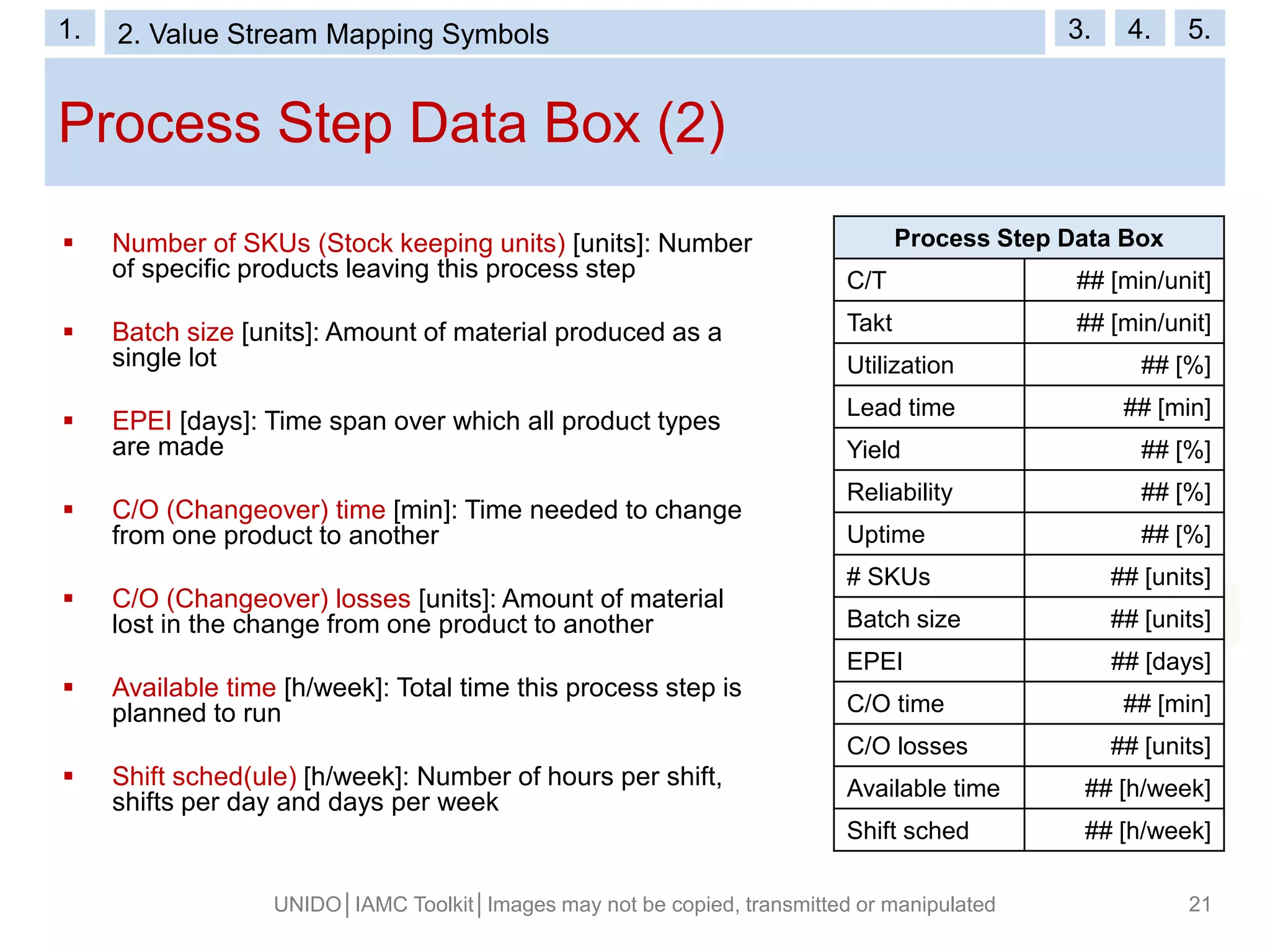 1. 2. Value Stream Mapping Symbols 3. 4. 5.

Process Step Data Box (2)

▪ Number of SKUs (Stock keeping units) [units]: Number of specific products leaving this process step

▪ Batch size [units]: Amount of material produced as a single lot

▪ EPEI [days]: Time span over which all product types are made

▪ C/O (Changeover) time [min]: Time needed to change from one product to another

▪ C/O (Changeover) losses [units]: Amount of material lost in the change from one product to another

▪ Available time [h/week]: Total time this process step is planned to run

▪ Shift sched(ule) [h/week]: Number of hours per shift, shifts per day and days per week

| Process Step Data Box | |
|---|---|
| C/T | ## [min/unit] |
| Takt | ## [min/unit] |
| Utilization | ## [%] |
| Lead time | ## [min] |
| Yield | ## [%] |
| Reliability | ## [%] |
| Uptime | ## [%] |
| # SKUs | ## [units] |
| Batch size | ## [units] |
| EPEI | ## [days] |
| C/O time | ## [min] |
| C/O losses | ## [units] |
| Available time | ## [h/week] |
| Shift sched | ## [h/week] |

UNIDO | IAMC Toolkit | Images may not be copied, transmitted or manipulated 21